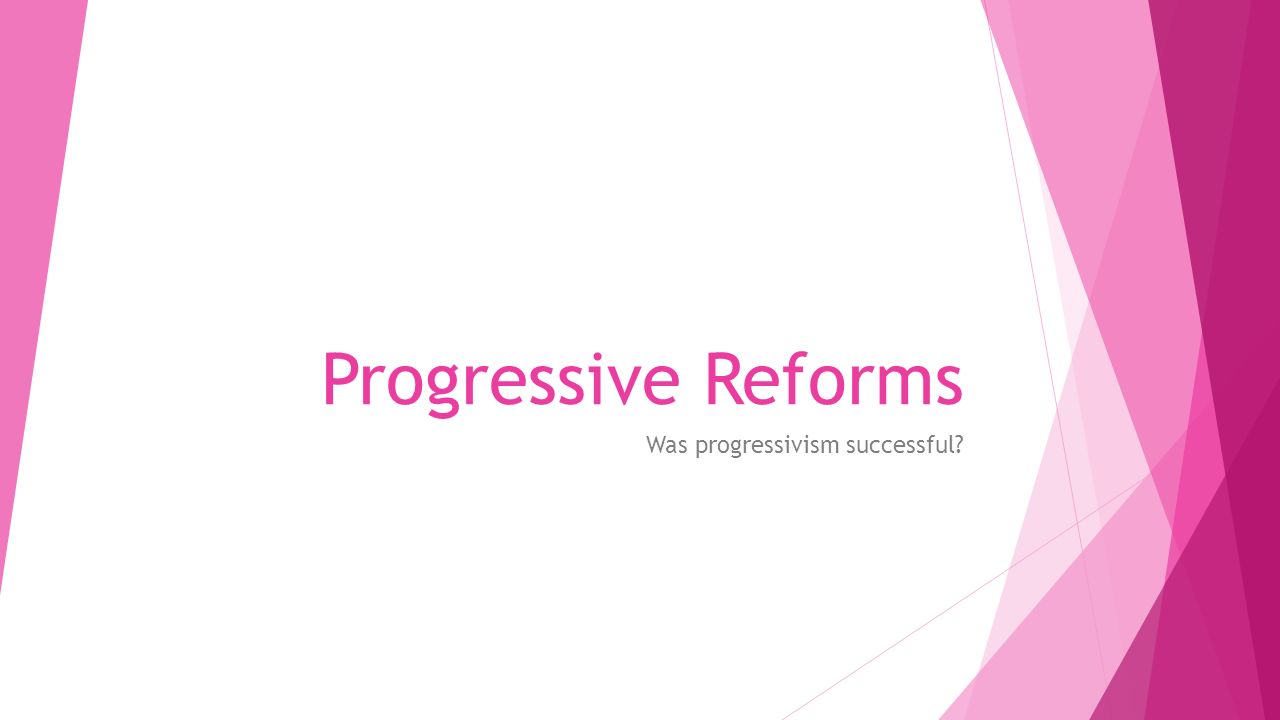 Progressive Reforms

Was progressivism successful?